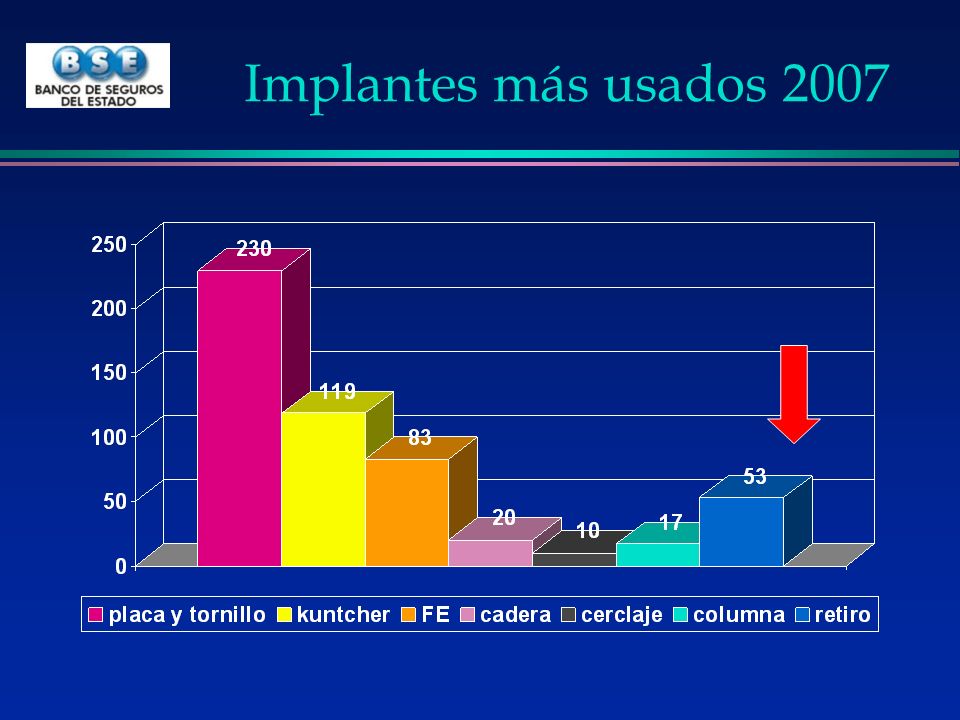 BSE
BANCO DE SEGUROS DEL ESTADO

Implantes más usados 2007

250
200
150
100
50
0

230
119
83
20
10
17
53

placa y tornillo
kuntcher
FE
cadera
cerclaje
columna
retiro